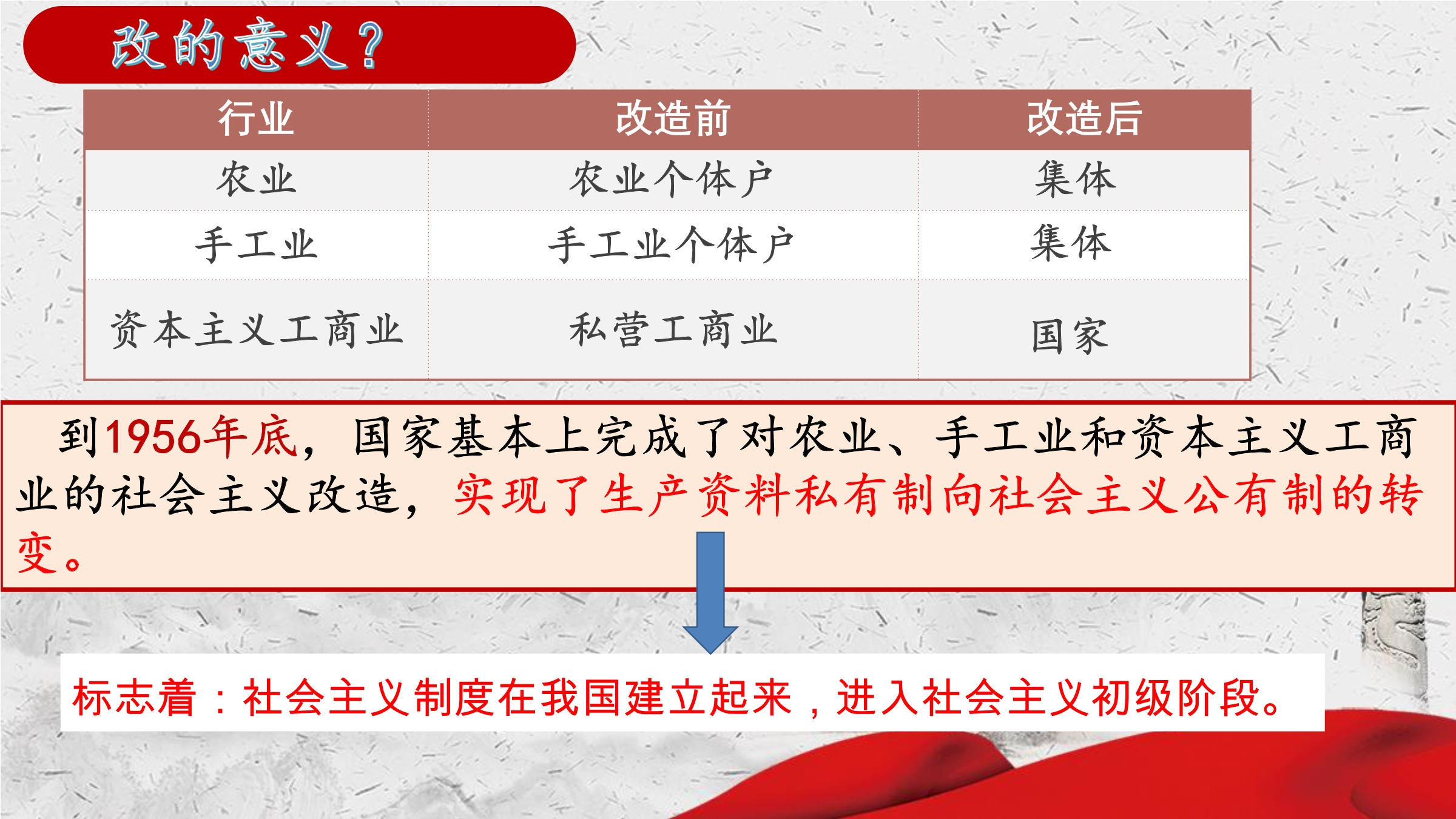 改的意义？

| 行业 | 改造前 | 改造后 |
|---|---|---|
| 农业 | 农业个体户 | 集体 |
| 手工业 | 手工业个体户 | 集体 |
| 资本主义工商业 | 私营工商业 | 国家 |

到1956年底，国家基本上完成了对农业、手工业和资本主义工商业的社会主义改造，实现了生产资料私有制向社会主义公有制的转变。

标志着：社会主义制度在我国建立起来，进入社会主义初级阶段。